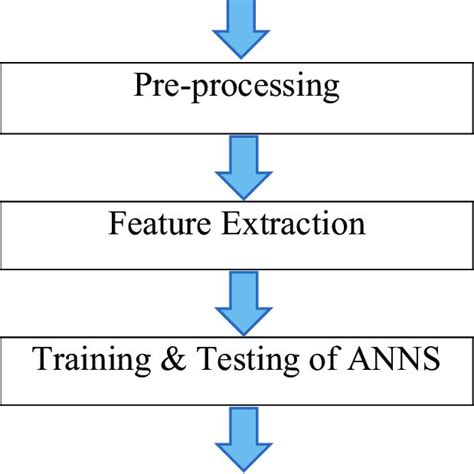 Pre-processing

Feature Extraction

Training & Testing of ANNS